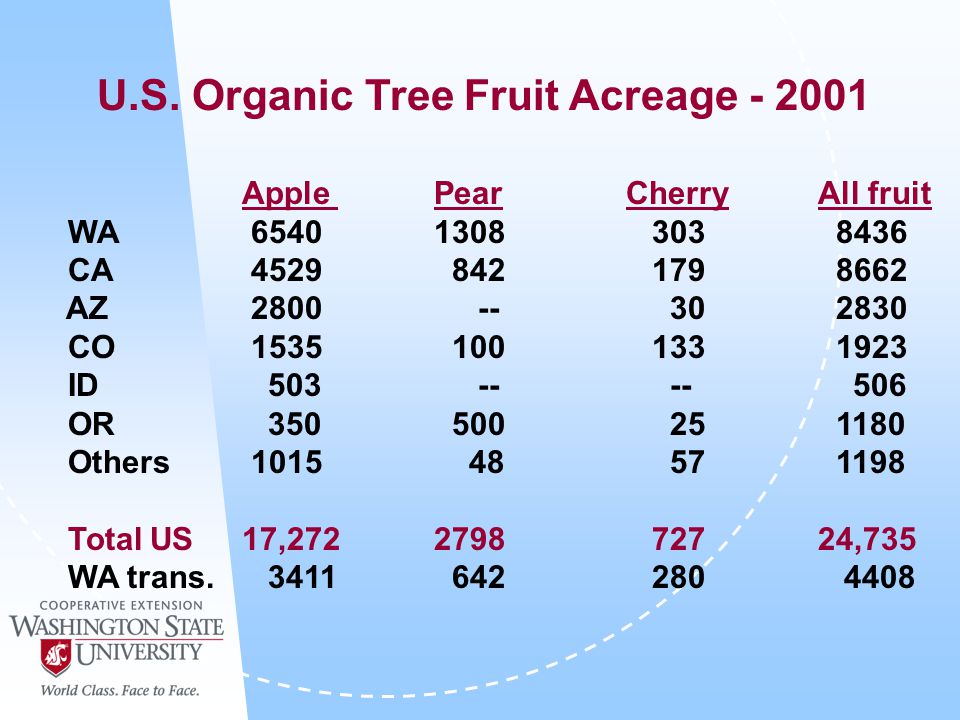 U.S. Organic Tree Fruit Acreage - 2001

| | Apple | Pear | Cherry | All fruit |
|---|---|---|---|---|
| WA | 6540 | 1308 | 303 | 8436 |
| CA | 4529 | 842 | 179 | 8662 |
| AZ | 2800 | -- | 30 | 2830 |
| CO | 1535 | 100 | 133 | 1923 |
| ID | 503 | -- | -- | 506 |
| OR | 350 | 500 | 25 | 1180 |
| Others | 1015 | 48 | 57 | 1198 |
| Total US | 17,272 | 2798 | 727 | 24,735 |
| WA trans. | 3411 | 642 | 280 | 4408 |

COOPERATIVE EXTENSION
WASHINGTON STATE UNIVERSITY
World Class. Face to Face.